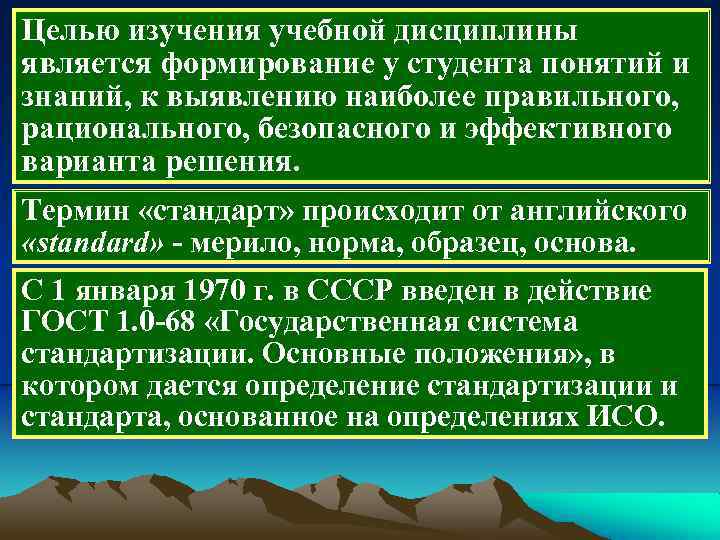 Целью изучения учебной дисциплины является формирование у студента понятий и знаний, к выявлению наиболее правильного, рационального, безопасного и эффективного варианта решения.

Термин «стандарт» происходит от английского «standard» - мерило, норма, образец, основа.

С 1 января 1970 г. в СССР введен в действие ГОСТ 1.0-68 «Государственная система стандартизации. Основные положения», в котором дается определение стандартизации и стандарта, основанное на определениях ИСО.